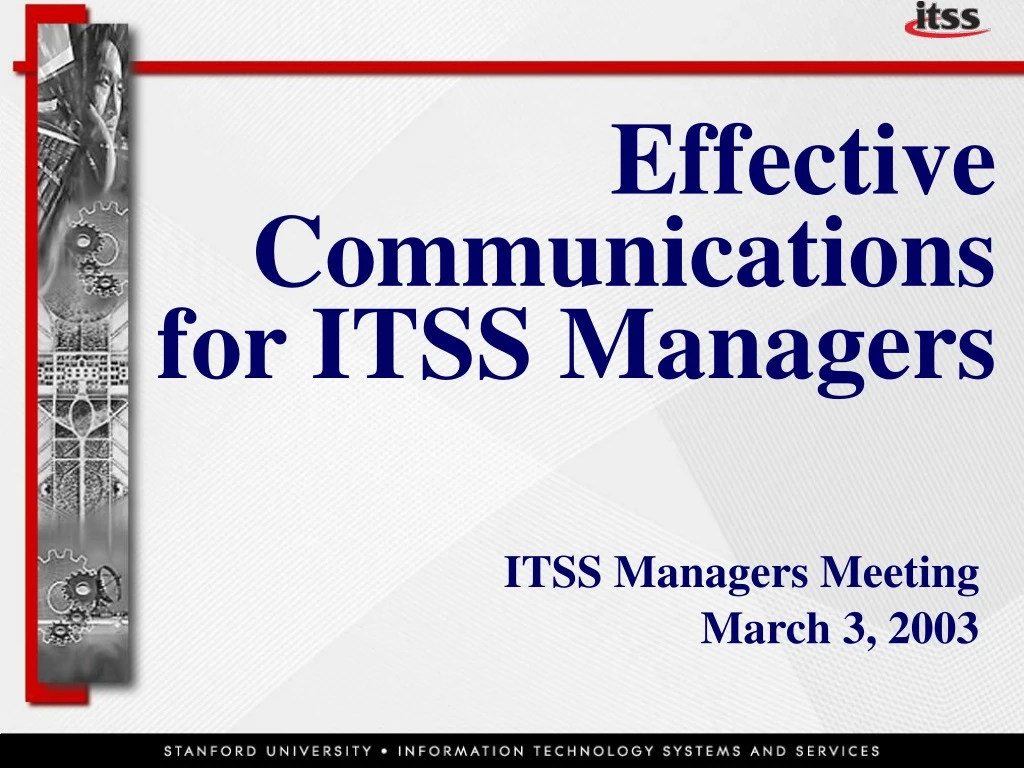 itss

Effective Communications for ITSS Managers

ITSS Managers Meeting
March 3, 2003

STANFORD UNIVERSITY • INFORMATION TECHNOLOGY SYSTEMS AND SERVICES